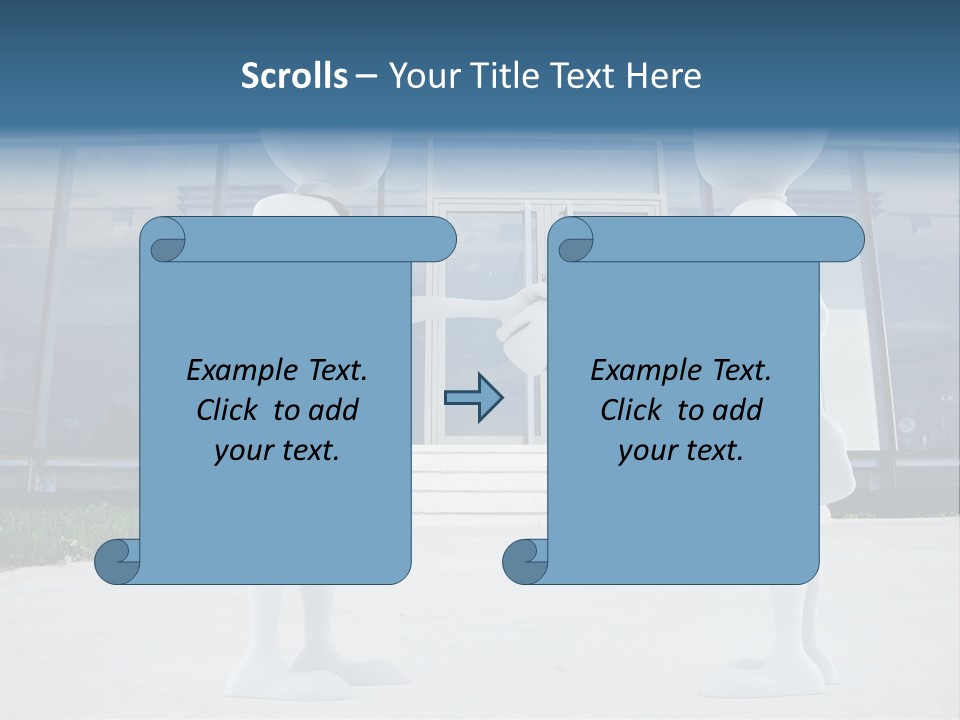 Scrolls – Your Title Text Here

Example Text. Click to add your text.

Example Text. Click to add your text.